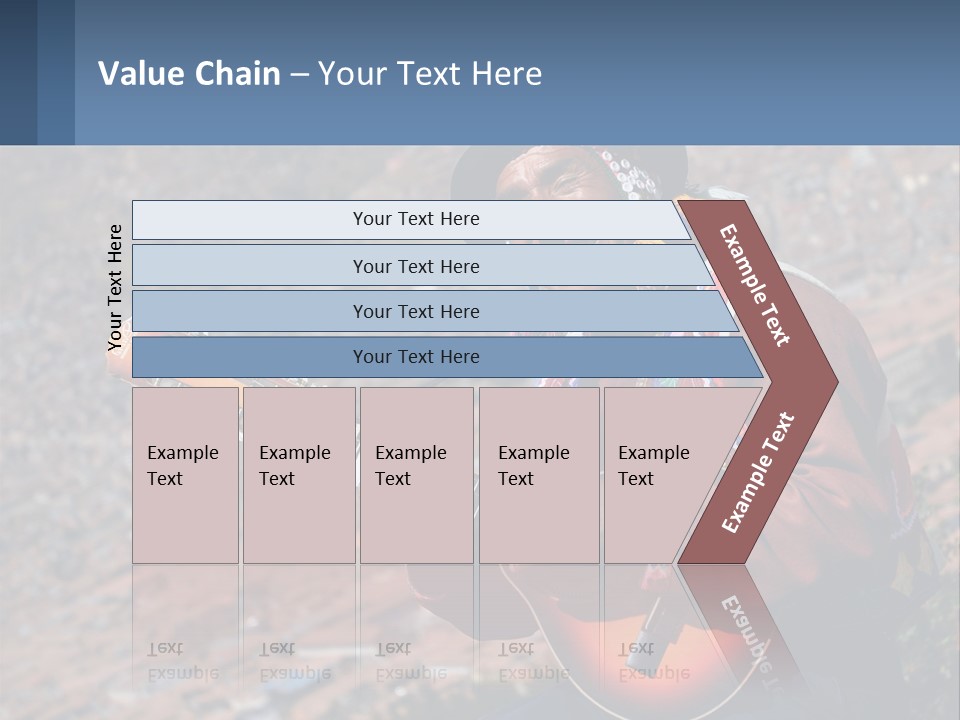 Value Chain – Your Text Here

Your Text Here

Your Text Here

Your Text Here

Your Text Here

Your Text Here

Example Text

Example Text

Example Text

Example Text

Example Text

Example Text

Example Text